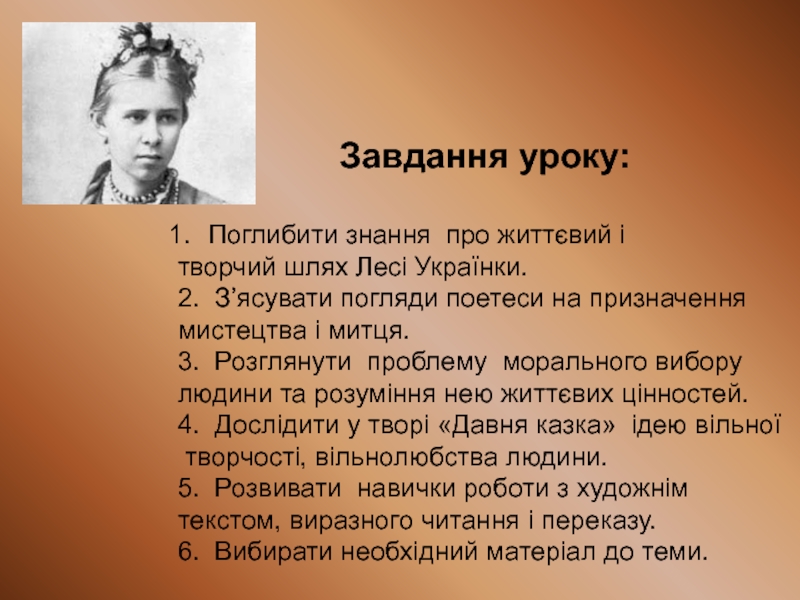 Завдання уроку:

1. Поглибити знання про життєвий і творчий шлях Лесі Українки.
2. З’ясувати погляди поетеси на призначення мистецтва і митця.
3. Розглянути проблему морального вибору людини та розуміння нею життєвих цінностей.
4. Дослідити у творі «Давня казка» ідею вільної творчості, вільнолюбства людини.
5. Розвивати навички роботи з художнім текстом, виразного читання і переказу.
6. Вибирати необхідний матеріал до теми.